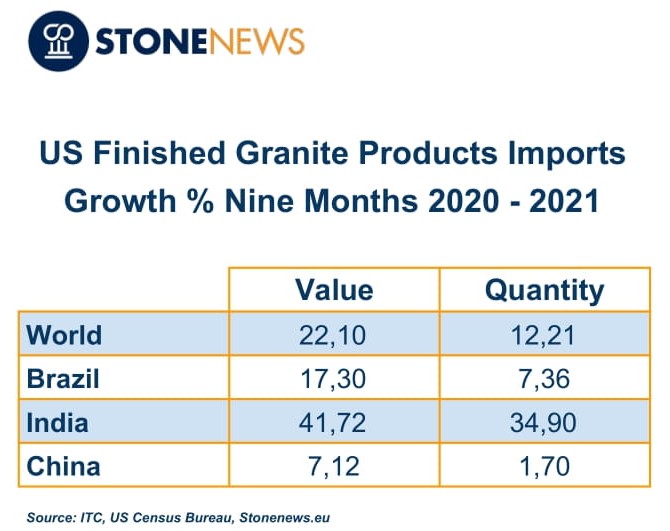 STONENEWS

US Finished Granite Products Imports Growth % Nine Months 2020 - 2021

| | Value | Quantity |
|---|---|---|
| World | 22,10 | 12,21 |
| Brazil | 17,30 | 7,36 |
| India | 41,72 | 34,90 |
| China | 7,12 | 1,70 |

Source: ITC, US Census Bureau, Stonenews.eu